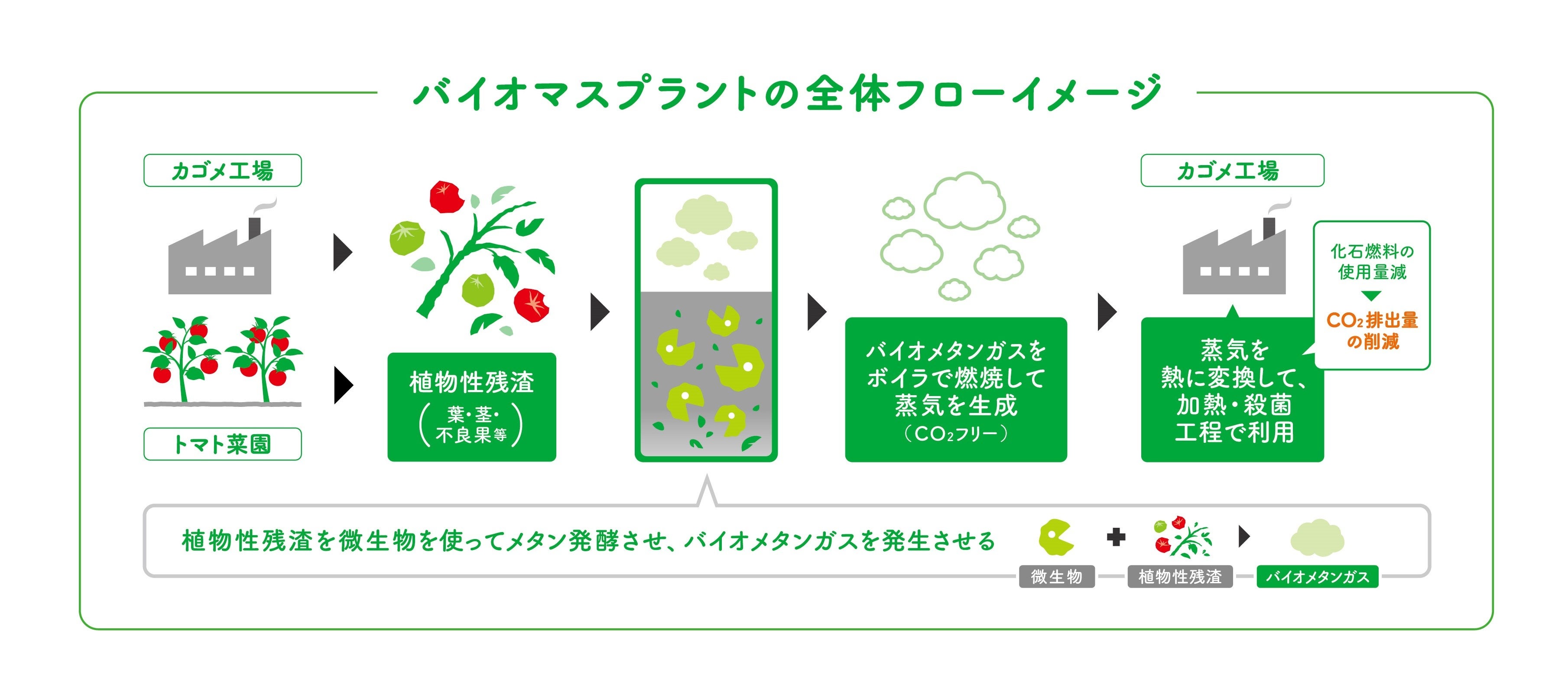 バイオマスプラントの全体フローイメージ

カゴメ工場

トマト菜園

植物性残渣
（葉・茎・不良果等）

バイオメタンガスをボイラで燃焼して蒸気を生成
（$CO_2$フリー）

カゴメ工場

蒸気を熱に変換して、加熱・殺菌工程で利用

化石燃料の使用量減

$CO_2$排出量の削減

植物性残渣を微生物を使ってメタン発酵させ、バイオメタンガスを発生させる

微生物

植物性残渣

バイオメタンガス